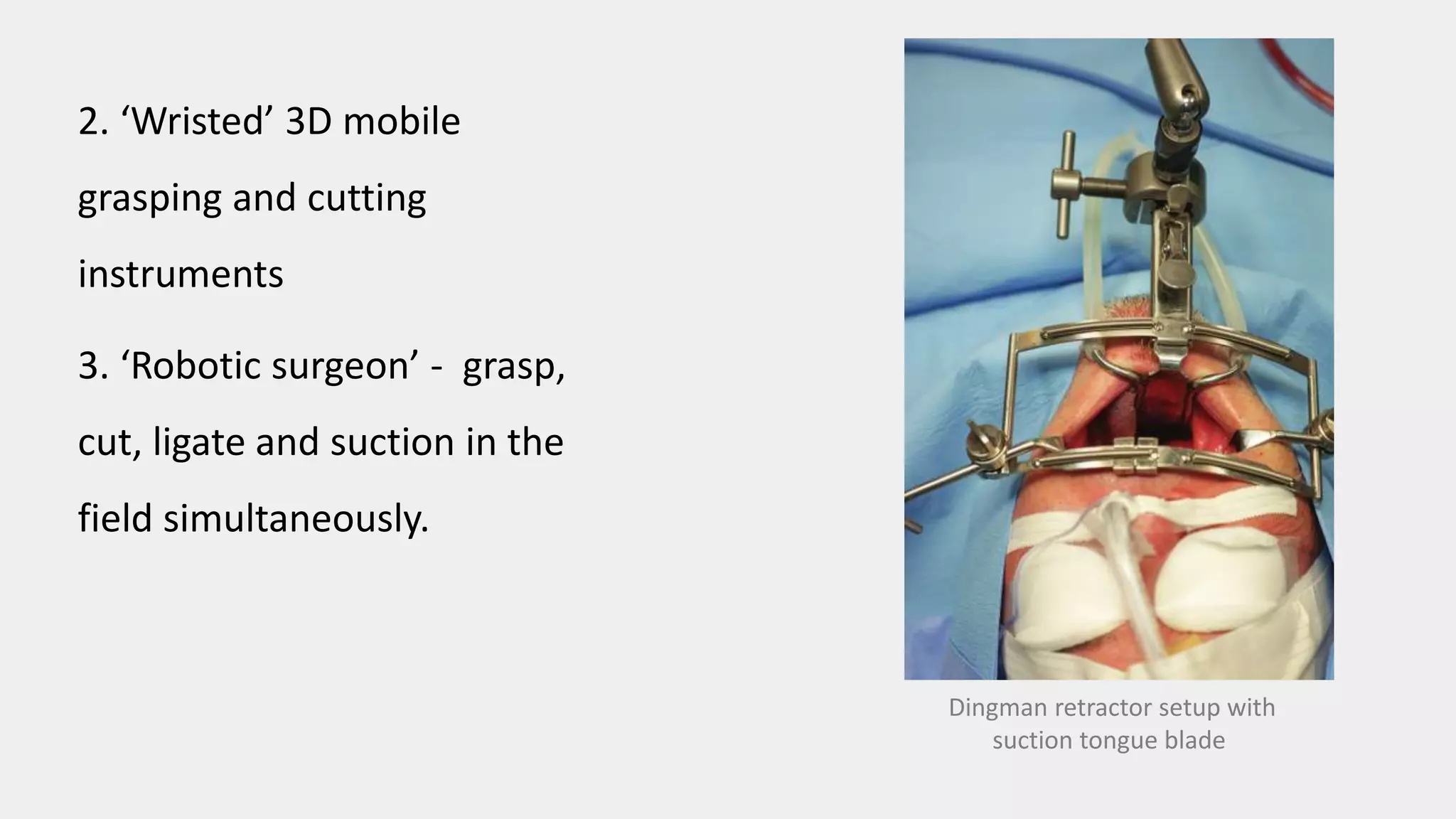 2. ‘Wristed’ 3D mobile grasping and cutting instruments

3. ‘Robotic surgeon’ - grasp, cut, ligate and suction in the field simultaneously.

Dingman retractor setup with suction tongue blade